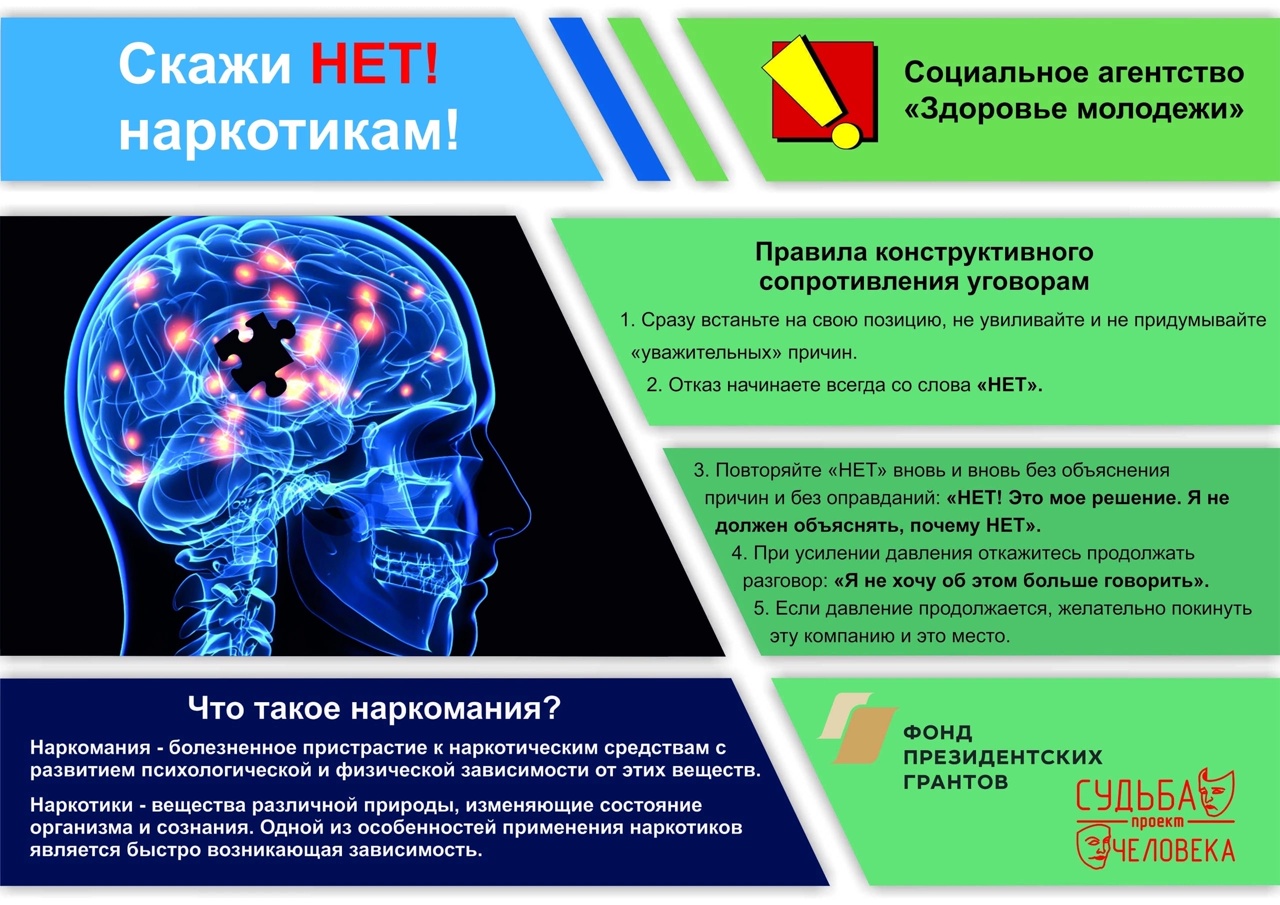 Скажи НЕТ! наркотикам!

Социальное агентство «Здоровье молодежи»

Правила конструктивного сопротивления уговорам

1. Сразу встаньте на свою позицию, не увиливайте и не придумывайте «уважительных» причин.

2. Отказ начинаете всегда со слова «НЕТ».

3. Повторяйте «НЕТ» вновь и вновь без объяснения причин и без оправданий: «НЕТ! Это мое решение. Я не должен объяснять, почему НЕТ».

4. При усилении давления откажитесь продолжать разговор: «Я не хочу об этом больше говорить».

5. Если давление продолжается, желательно покинуть эту компанию и это место.

Что такое наркомания?

Наркомания - болезненное пристрастие к наркотическим средствам с развитием психологической и физической зависимости от этих веществ.

Наркотики - вещества различной природы, изменяющие состояние организма и сознания. Одной из особенностей применения наркотиков является быстро возникающая зависимость.

ФОНД ПРЕЗИДЕНТСКИХ ГРАНТОВ

СУДЬБА проект ЧЕЛОВЕКА